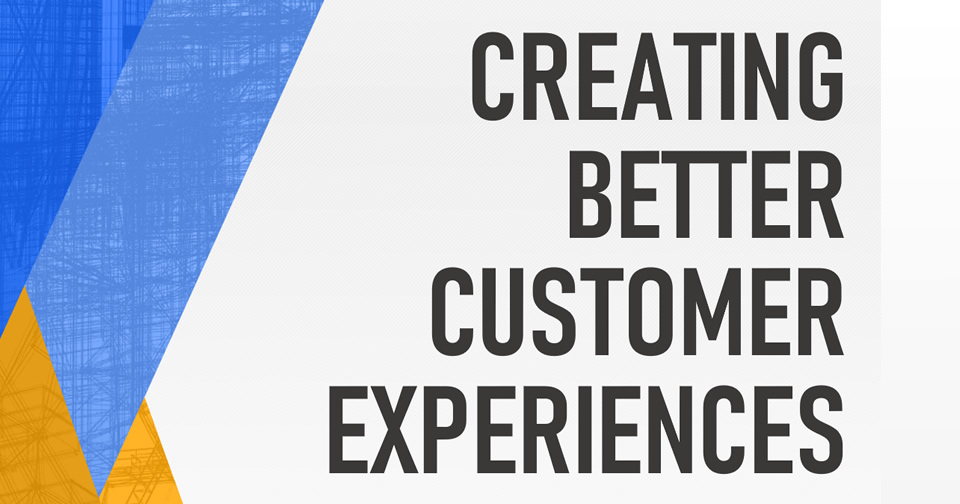 CREATING
BETTER
CUSTOMER
EXPERIENCES